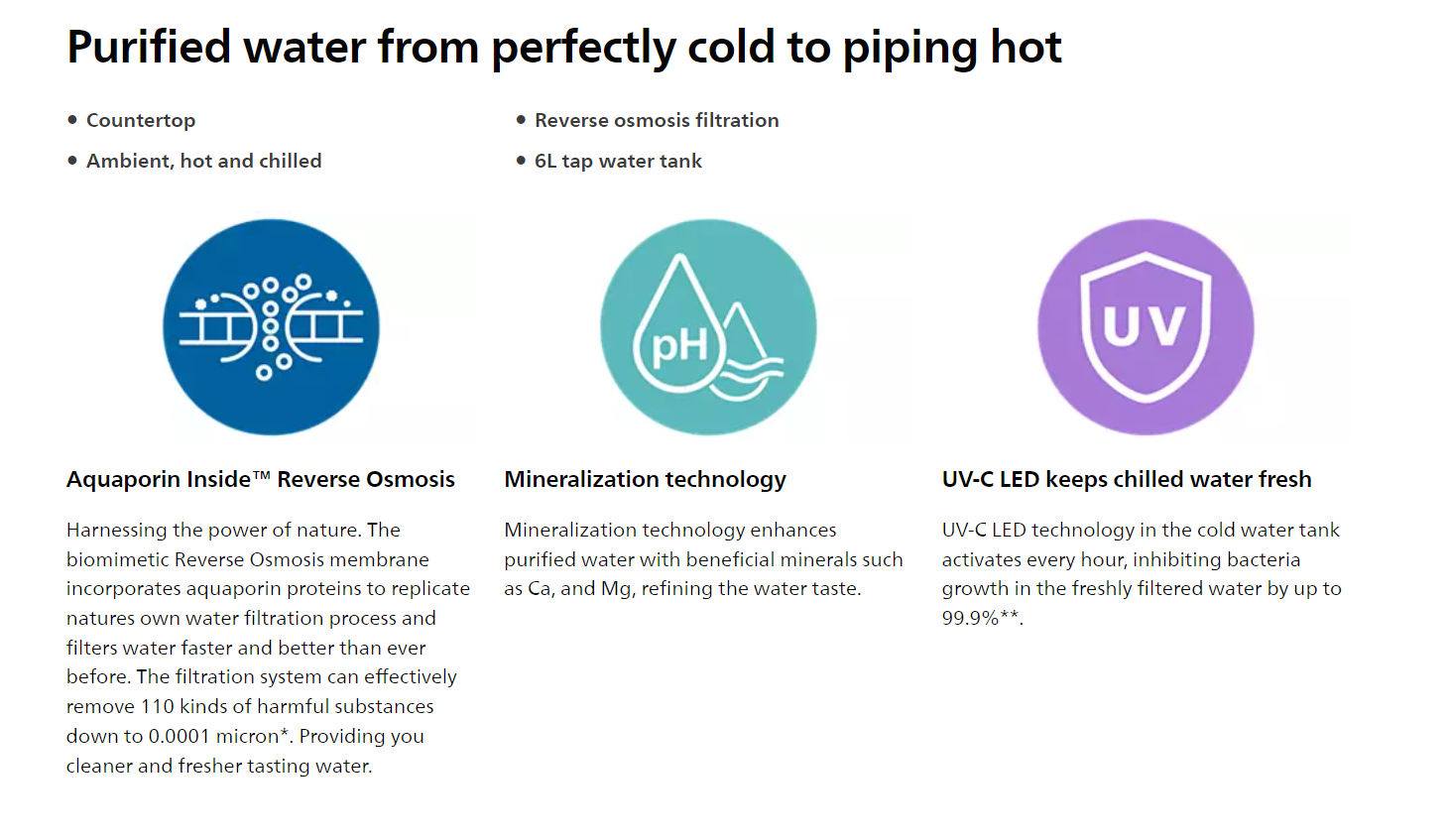 Purified water from perfectly cold to piping hot

• Countertop
• Ambient, hot and chilled

• Reverse osmosis filtration
• 6L tap water tank

pH

UV

Aquaporin Inside™ Reverse Osmosis

Harnessing the power of nature. The biomimetic Reverse Osmosis membrane incorporates aquaporin proteins to replicate natures own water filtration process and filters water faster and better than ever before. The filtration system can effectively remove 110 kinds of harmful substances down to 0.0001 micron*. Providing you cleaner and fresher tasting water.

Mineralization technology

Mineralization technology enhances purified water with beneficial minerals such as Ca, and Mg, refining the water taste.

UV-C LED keeps chilled water fresh

UV-C LED technology in the cold water tank activates every hour, inhibiting bacteria growth in the freshly filtered water by up to 99.9%**.